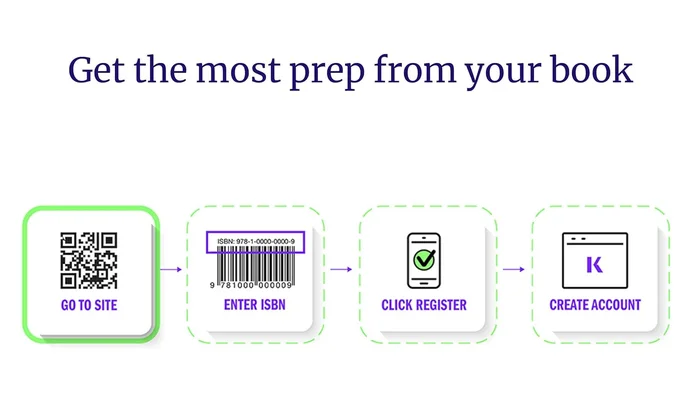 Get the most prep from your book

GO TO SITE

ISBN: 978-1-0000-0000-9

9 781000 000009

ENTER ISBN

CLICK REGISTER

K

CREATE ACCOUNT